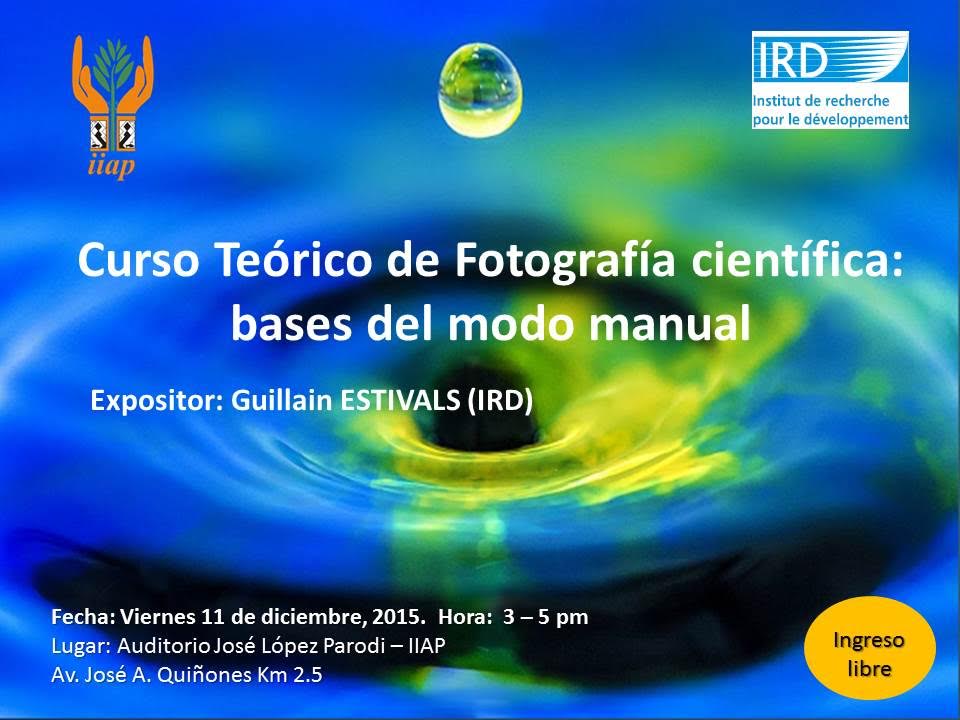 iiap

IRD
Institut de recherche pour le développement

Curso Teórico de Fotografía científica: bases del modo manual

Expositor: Guillain ESTIVALS (IRD)

Fecha: Viernes 11 de diciembre, 2015. Hora: 3 – 5 pm
Lugar: Auditorio José López Parodi – IIAP
Av. José A. Quiñones Km 2.5

Ingreso libre